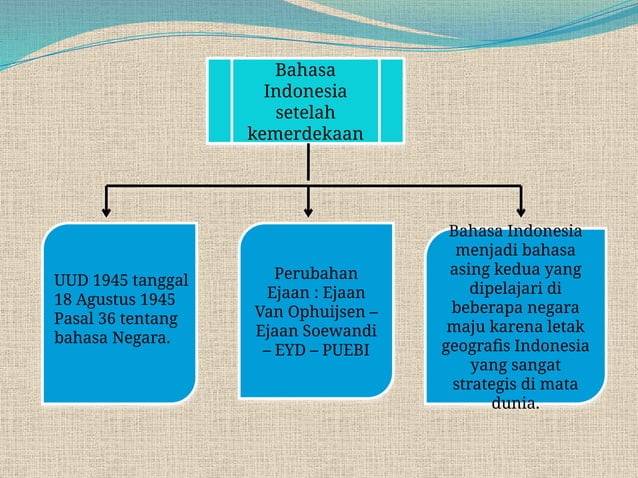 Bahasa Indonesia setelah kemerdekaan

UUD 1945 tanggal 18 Agustus 1945 Pasal 36 tentang bahasa Negara.

Perubahan Ejaan : Ejaan Van Ophuijsen – Ejaan Soewandi – EYD – PUEBI

Bahasa Indonesia menjadi bahasa asing kedua yang dipelajari di beberapa negara maju karena letak geografis Indonesia yang sangat strategis di mata dunia.